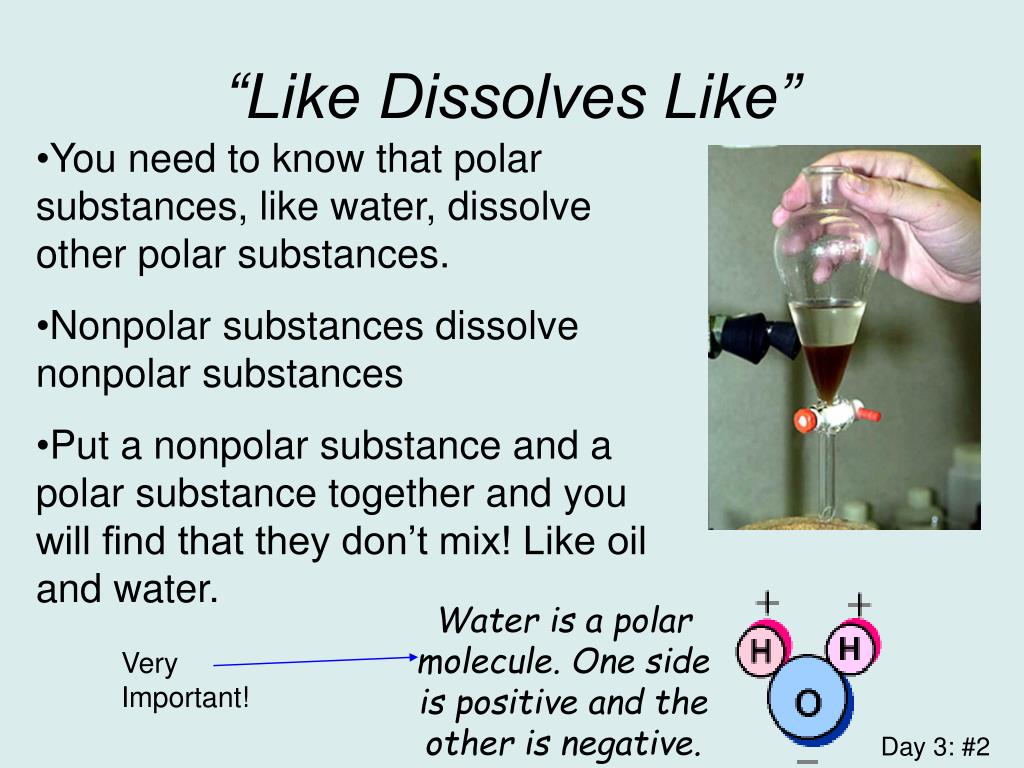 “Like Dissolves Like”

•You need to know that polar substances, like water, dissolve other polar substances.

•Nonpolar substances dissolve nonpolar substances

•Put a nonpolar substance and a polar substance together and you will find that they don’t mix! Like oil and water.

Very Important!

Water is a polar molecule. One side is positive and the other is negative.

+ +
H H
O
−

Day 3: #2